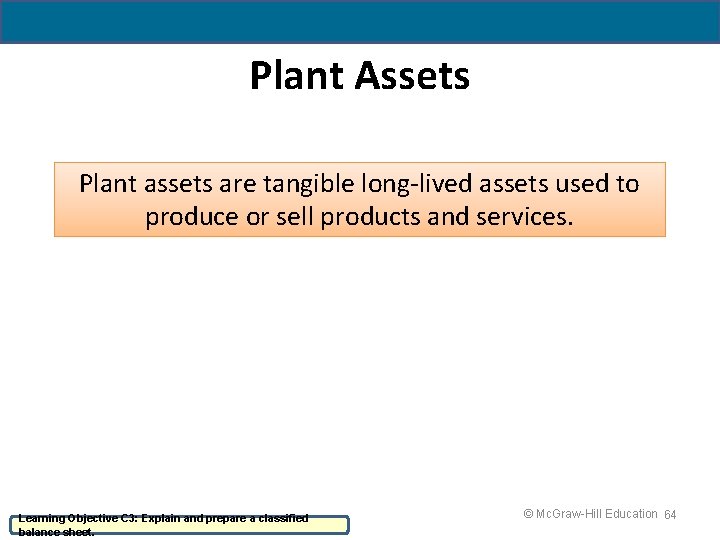 Plant Assets

Plant assets are tangible long-lived assets used to produce or sell products and services.

Learning Objective C3: Explain and prepare a classified balance sheet.

© McGraw-Hill Education 64